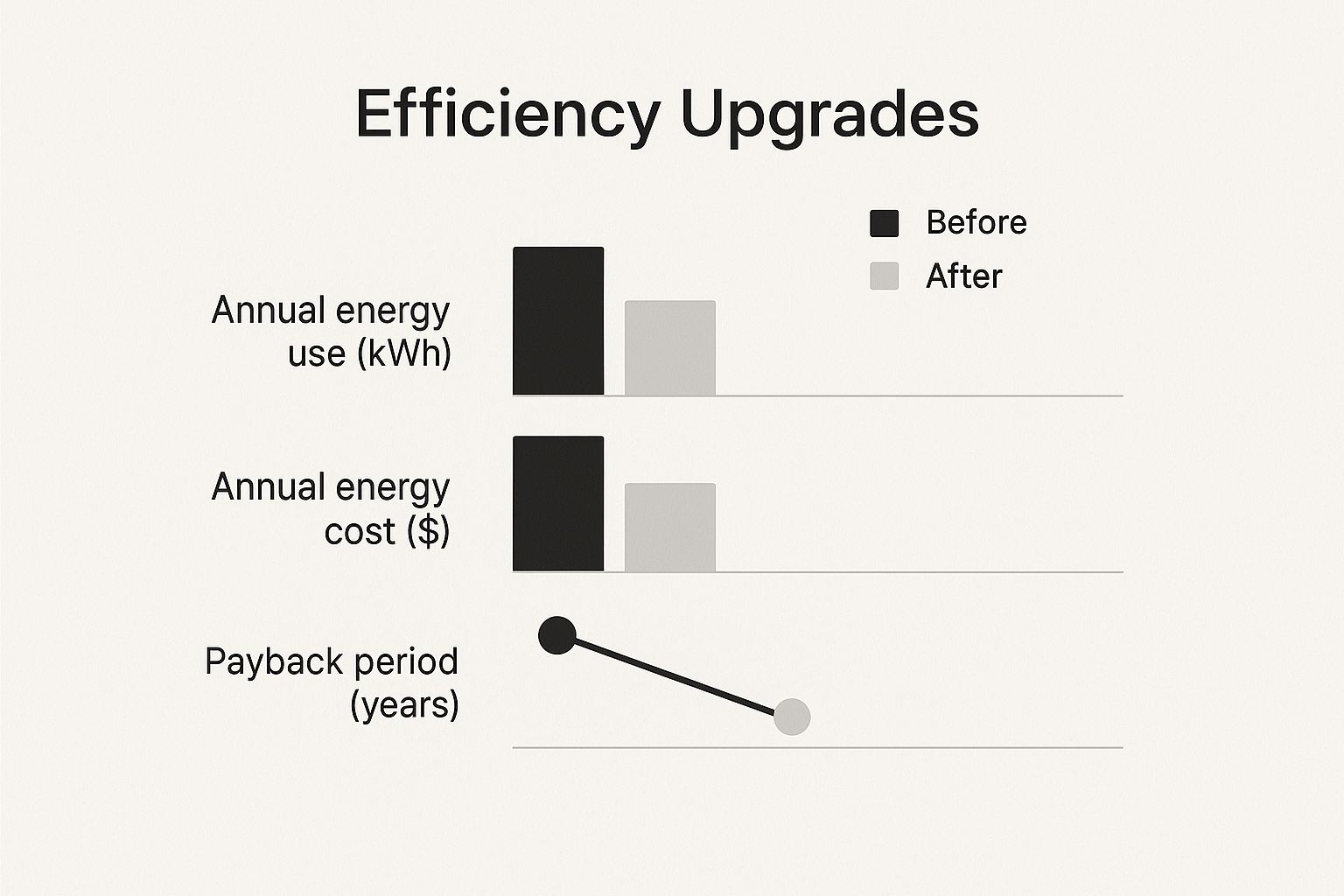 Efficiency Upgrades

Before
After

Annual energy use (kWh)

Annual energy cost ($)

Payback period (years)